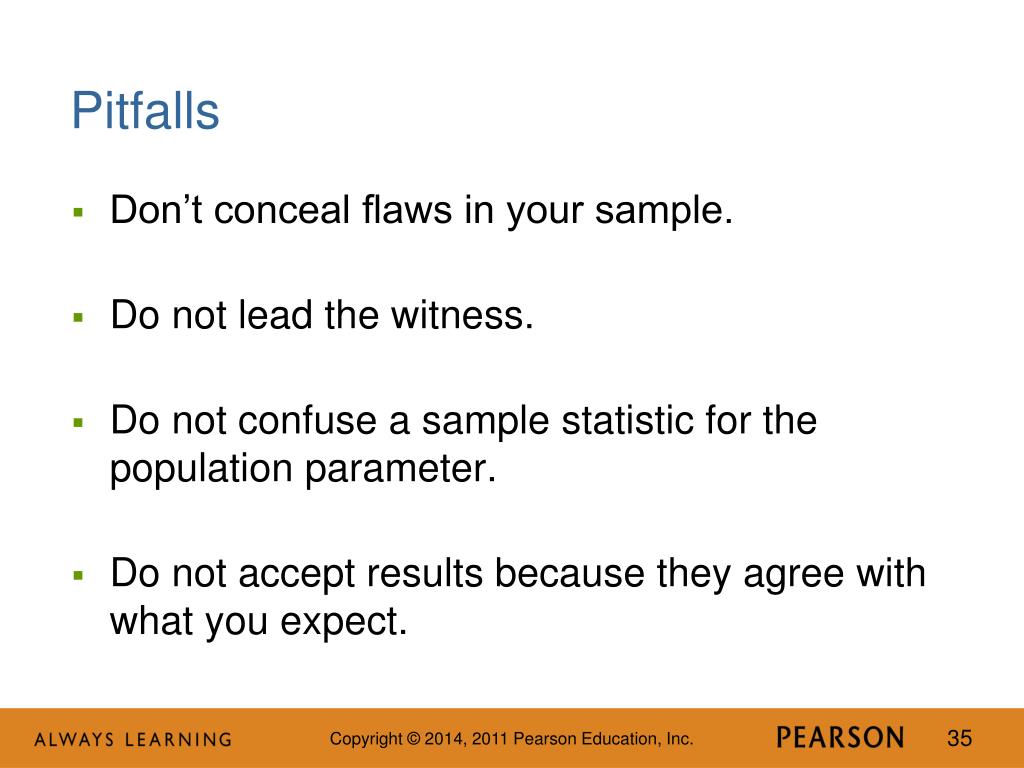 Pitfalls

▪ Don’t conceal flaws in your sample.

▪ Do not lead the witness.

▪ Do not confuse a sample statistic for the population parameter.

▪ Do not accept results because they agree with what you expect.

ALWAYS LEARNING

Copyright © 2014, 2011 Pearson Education, Inc.

PEARSON

35